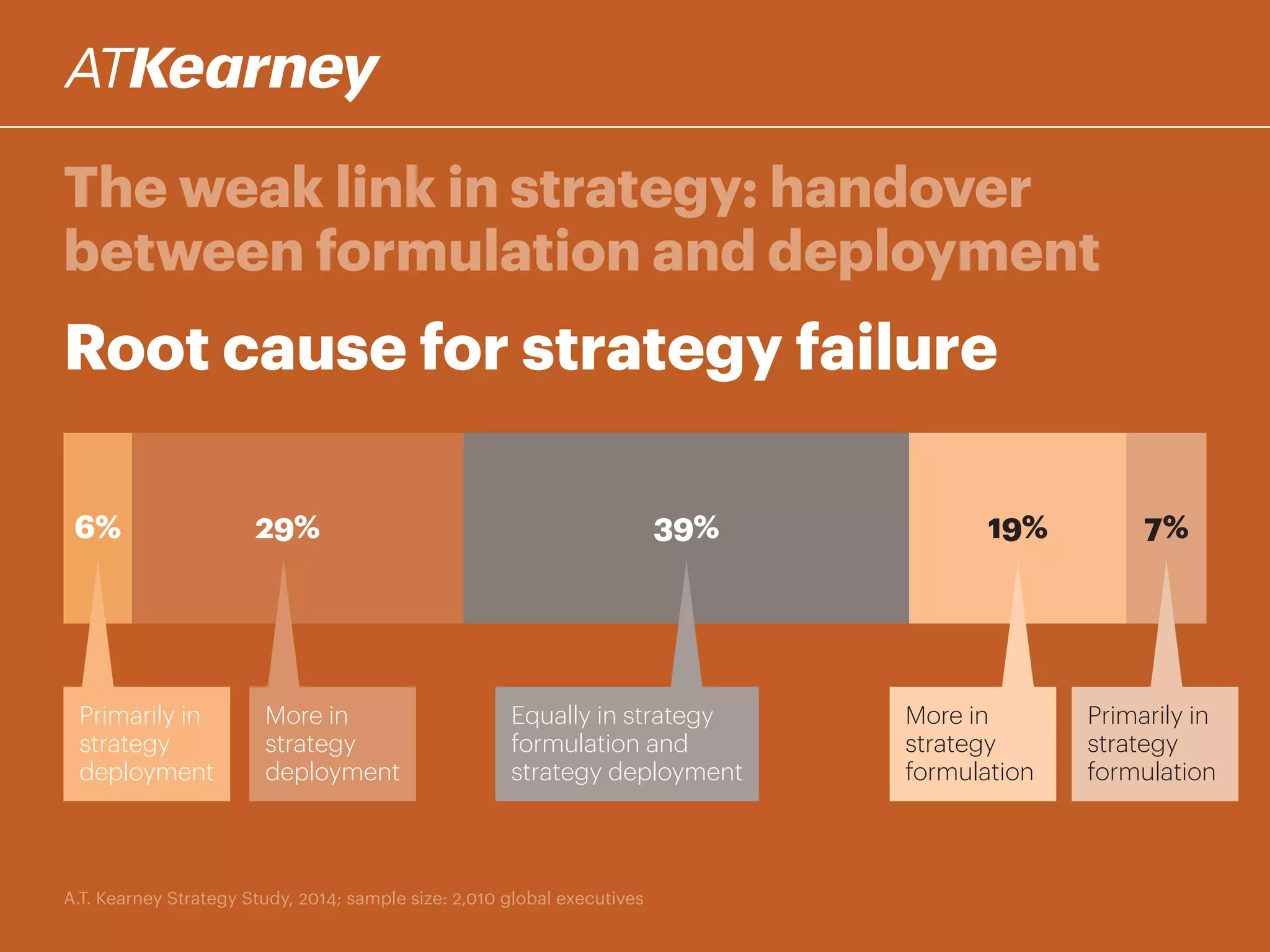 ATKearney

The weak link in strategy: handover between formulation and deployment

Root cause for strategy failure

6%

29%

39%

19%

7%

Primarily in strategy deployment

More in strategy deployment

Equally in strategy formulation and strategy deployment

More in strategy formulation

Primarily in strategy formulation

A.T. Kearney Strategy Study, 2014; sample size: 2,010 global executives